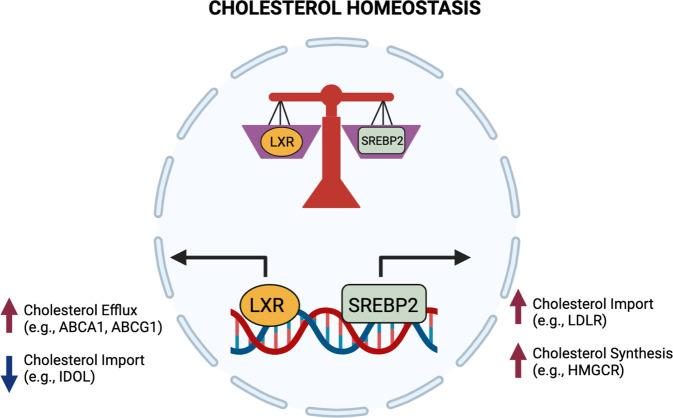 CHOLESTEROL HOMEOSTASIS

LXR

SREBP2

LXR

SREBP2

Cholesterol Efflux
(e.g., ABCA1, ABCG1)

Cholesterol Import
(e.g., IDOL)

Cholesterol Import
(e.g., LDLR)

Cholesterol Synthesis
(e.g., HMGCR)